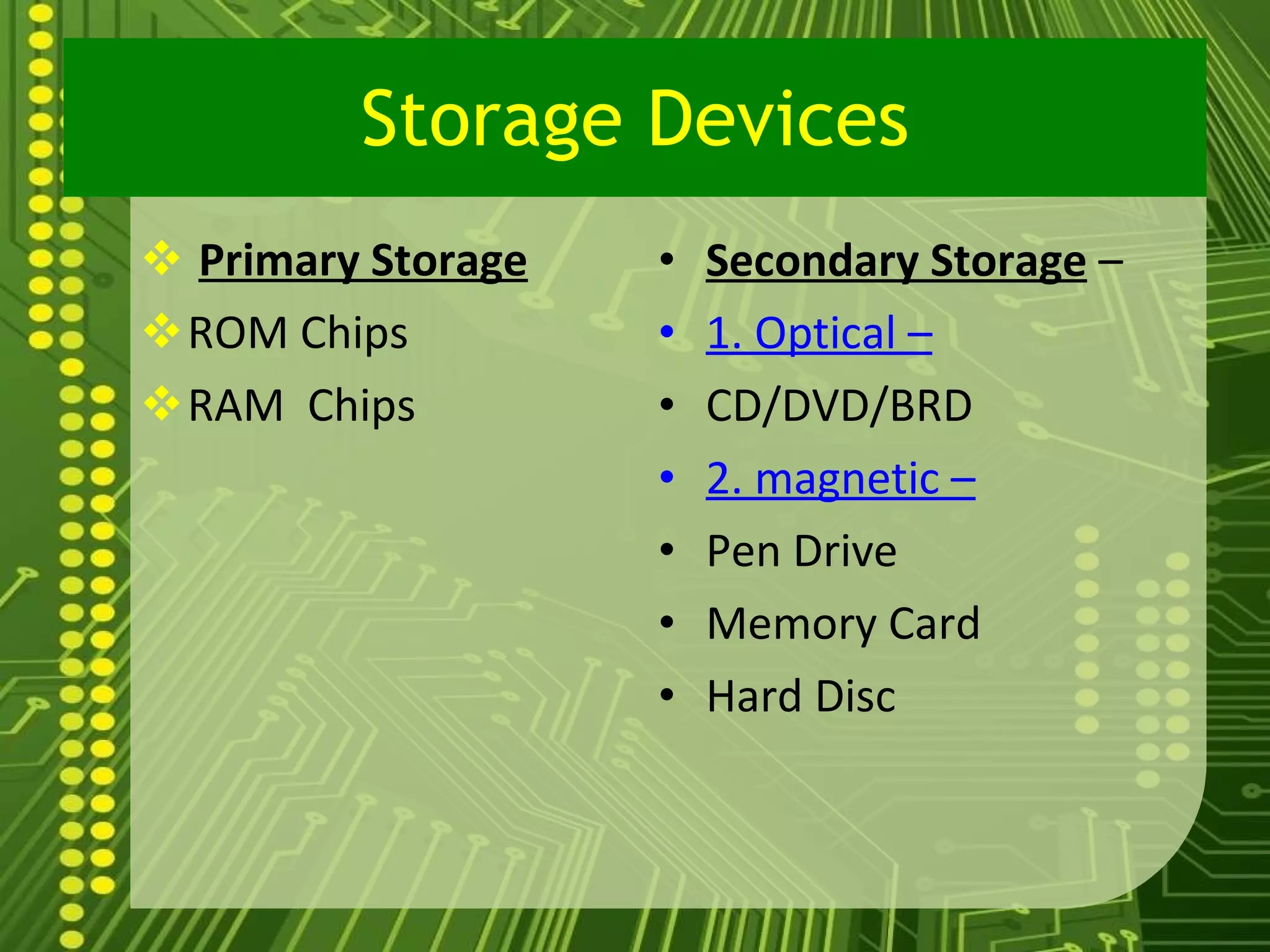 Storage Devices

❖ Primary Storage
❖ ROM Chips
❖ RAM  Chips

• Secondary Storage –
• 1. Optical –
• CD/DVD/BRD
• 2. magnetic –
• Pen Drive
• Memory Card
• Hard Disc